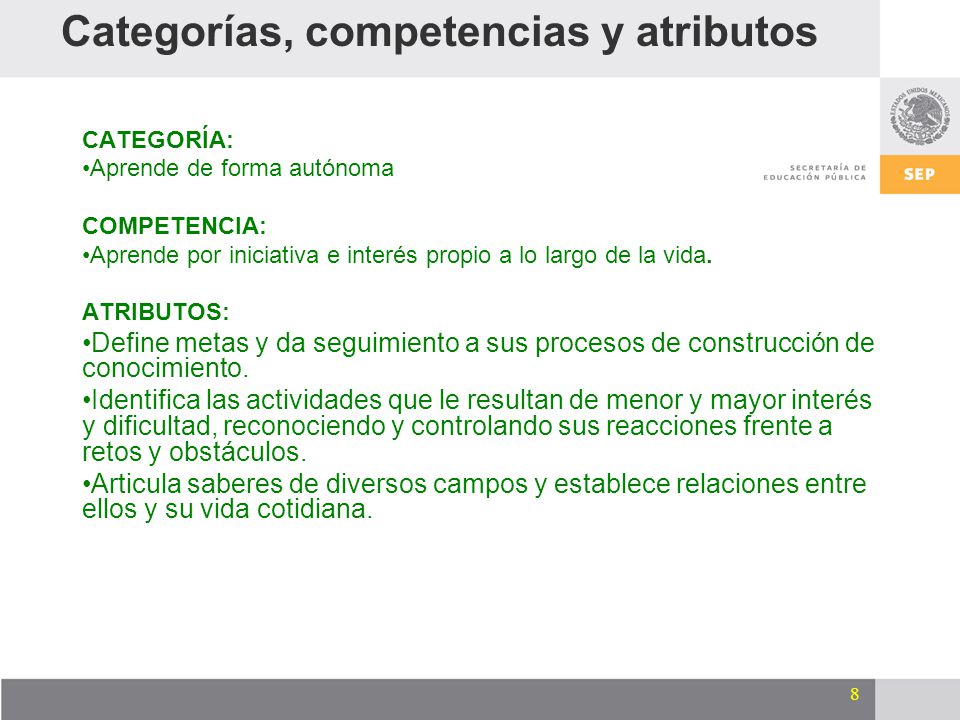 Categorías, competencias y atributos

ESTADOS UNIDOS MEXICANOS

SECRETARÍA DE EDUCACIÓN PÚBLICA

SEP

CATEGORÍA:
•Aprende de forma autónoma

COMPETENCIA:
•Aprende por iniciativa e interés propio a lo largo de la vida.

ATRIBUTOS:
•Define metas y da seguimiento a sus procesos de construcción de conocimiento.
•Identifica las actividades que le resultan de menor y mayor interés y dificultad, reconociendo y controlando sus reacciones frente a retos y obstáculos.
•Articula saberes de diversos campos y establece relaciones entre ellos y su vida cotidiana.

8